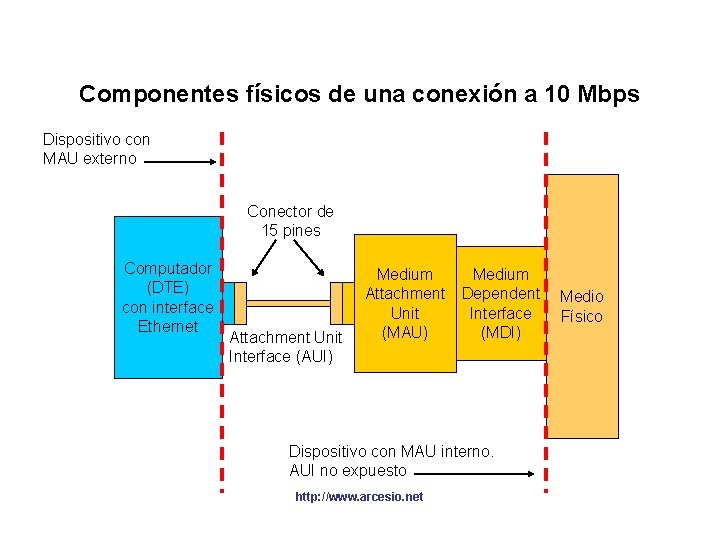 Componentes físicos de una conexión a 10 Mbps

Dispositivo con MAU externo

Conector de 15 pines

Computador (DTE) con interface Ethernet

Attachment Unit Interface (AUI)

Medium Attachment Unit (MAU)

Medium Dependent Interface (MDI)

Medio Físico

Dispositivo con MAU interno. AUI no expuesto

http://www.arcesio.net